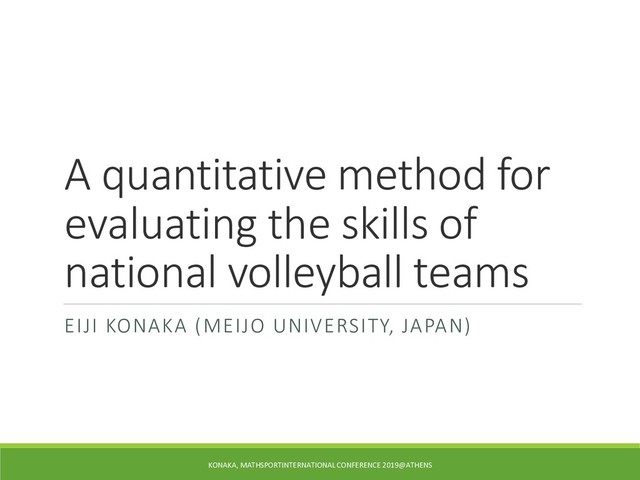 A quantitative method for evaluating the skills of national volleyball teams

EIJI KONAKA (MEIJO UNIVERSITY, JAPAN)

KONAKA, MATHSPORTINTERNATIONAL CONFERENCE 2019@ATHENS